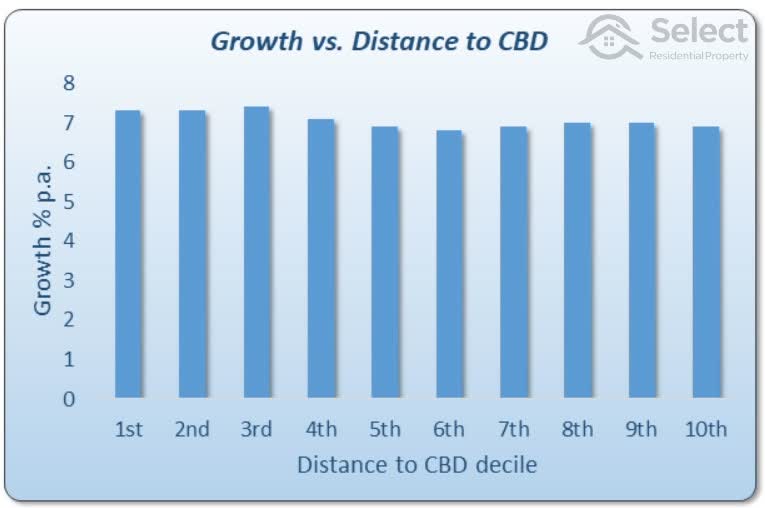 Growth vs. Distance to CBD

Select
Residential Property

Growth % p.a.

8
7
6
5
4
3
2
1
0

1st 2nd 3rd 4th 5th 6th 7th 8th 9th 10th

Distance to CBD decile